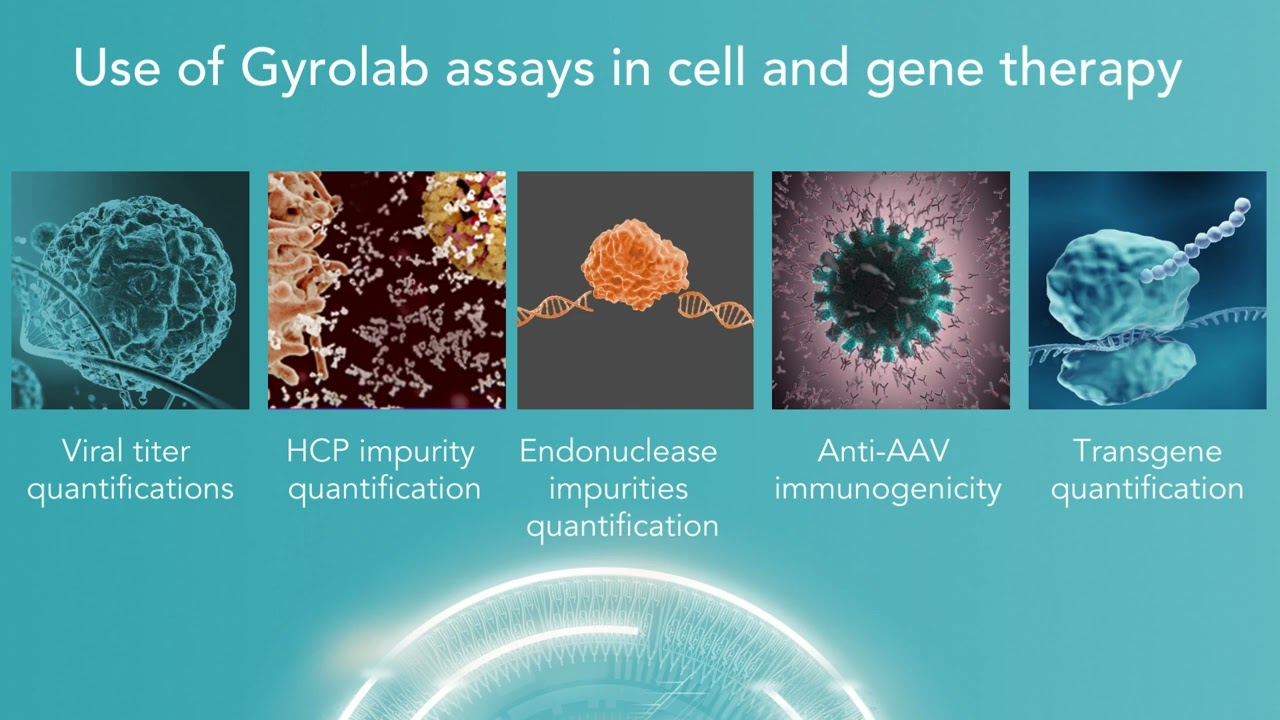 Use of Gyrolab assays in cell and gene therapy

Viral titer quantifications

HCP impurity quantification

Endonuclease impurities quantification

Anti-AAV immunogenicity

Transgene quantification